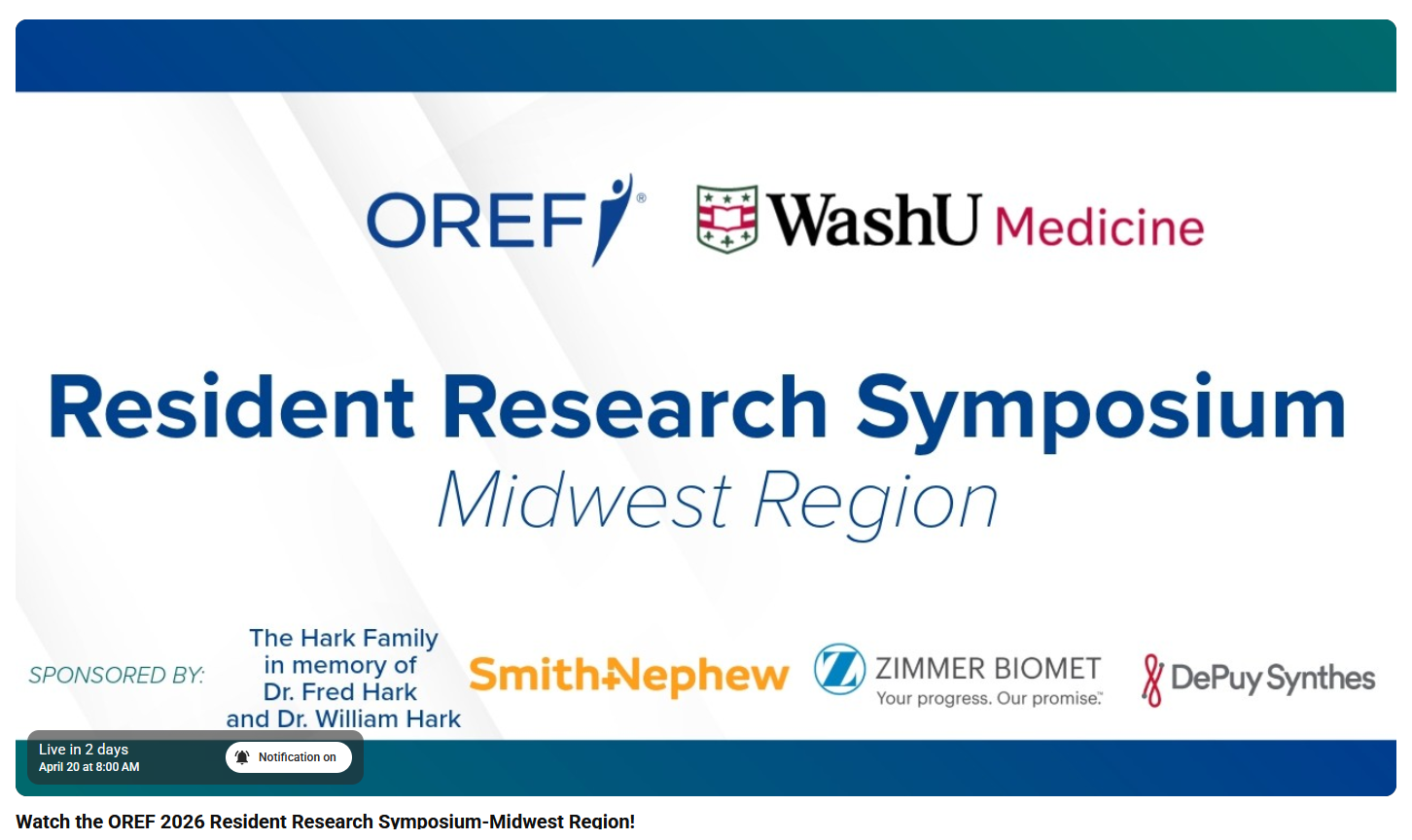 OREF®

WashU Medicine

Resident Research Symposium
Midwest Region

SPONSORED BY:

The Hark Family in memory of Dr. Fred Hark and Dr. William Hark

Smith+Nephew

ZIMMER BIOMET
Your progress. Our promise.™

DePuy Synthes

Live in 2 days
April 20 at 8:00 AM

Notification on

Watch the OREF 2026 Resident Research Symposium-Midwest Region!